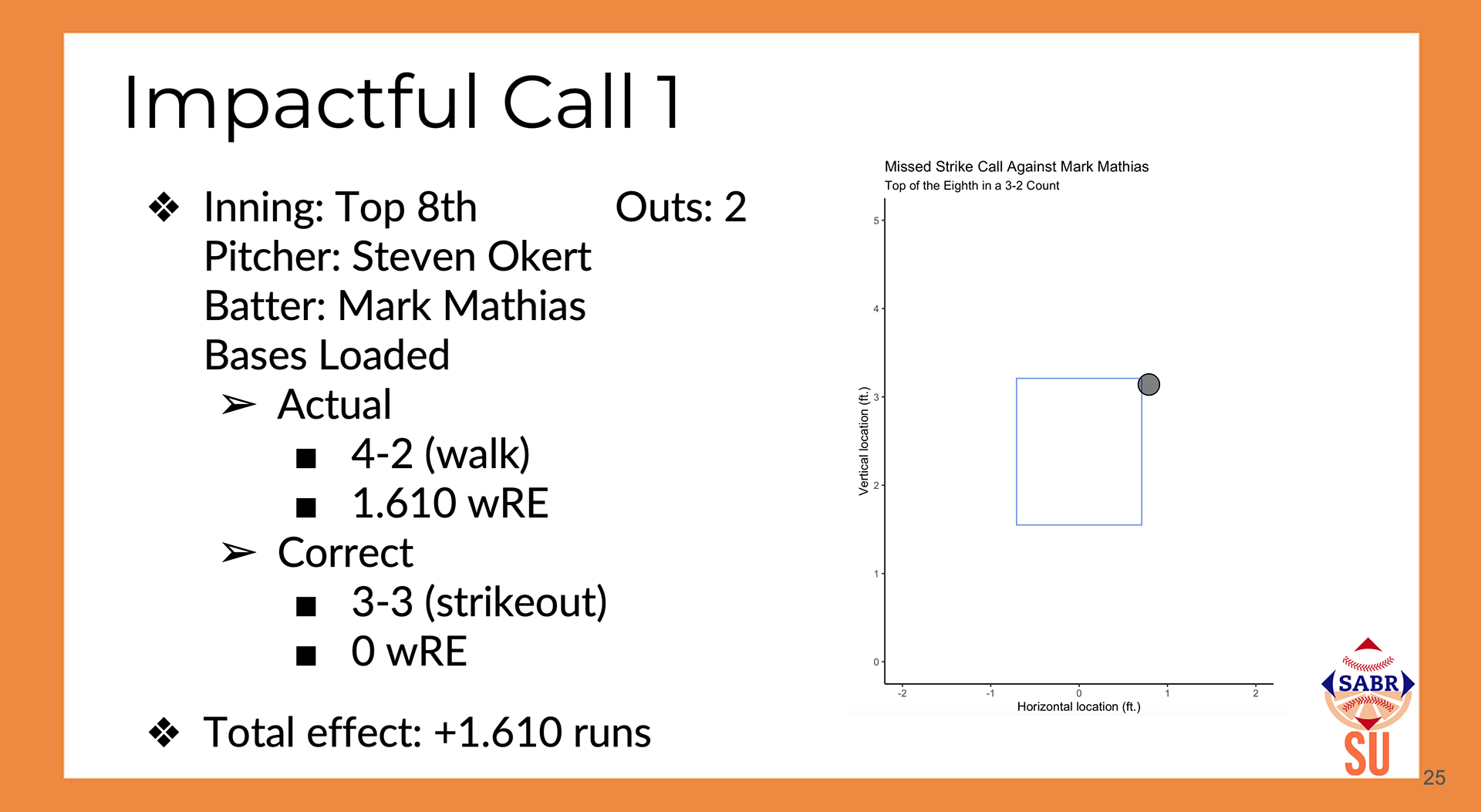 Impactful Call 1

❖ Inning: Top 8th Outs: 2
Pitcher: Steven Okert
Batter: Mark Mathias
Bases Loaded
➢ Actual
■ 4-2 (walk)
■ 1.610 wRE
➢ Correct
■ 3-3 (strikeout)
■ 0 wRE

❖ Total effect: +1.610 runs

Missed Strike Call Against Mark Mathias
Top of the Eighth in a 3-2 Count

Vertical location (ft.)
5
4
3
2
1
0
-2
-1
0
1
2
Horizontal location (ft.)

SABR
SU

25